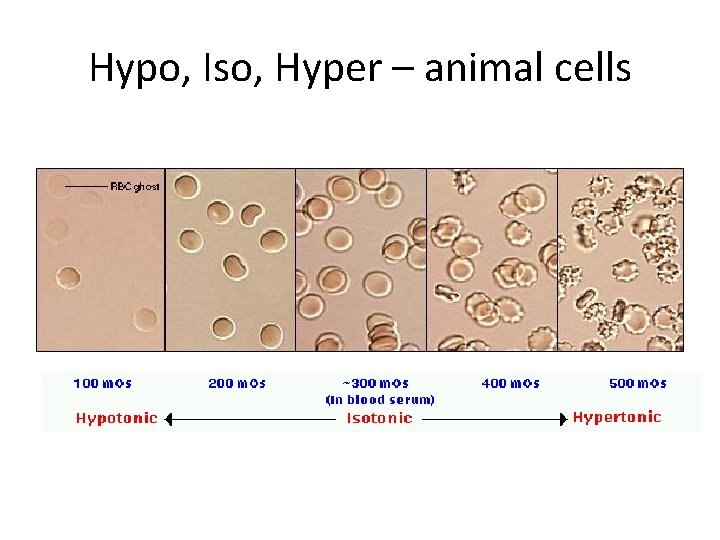 Hypo, Iso, Hyper – animal cells

RBC ghost

100 mOs
200 mOs
~300 mOs
(in blood serum)
400 mOs
500 mOs

Hypotonic
Isotonic
Hypertonic